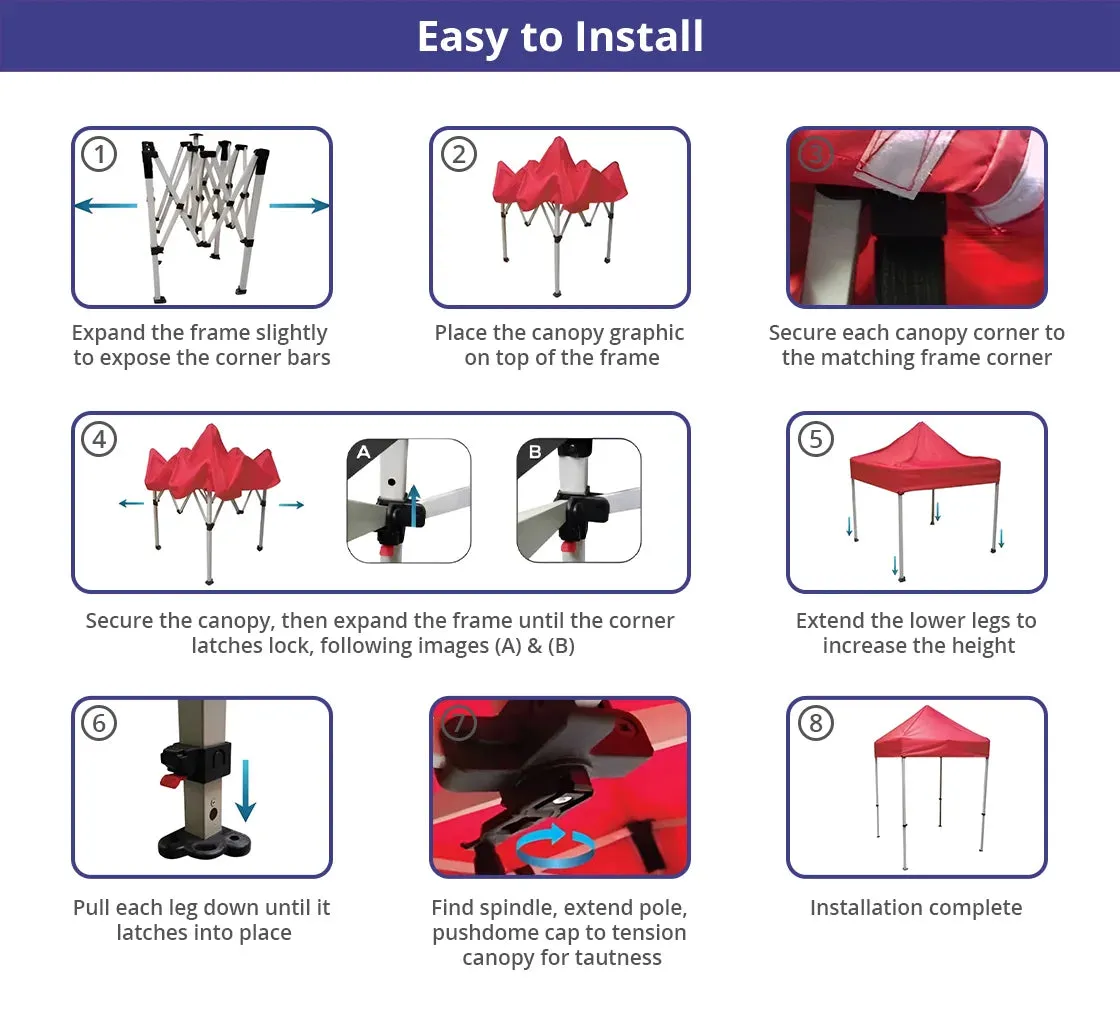 Easy to Install

1

Expand the frame slightly to expose the corner bars

2

Place the canopy graphic on top of the frame

3

Secure each canopy corner to the matching frame corner

4

A

B

Secure the canopy, then expand the frame until the corner latches lock, following images (A) & (B)

5

Extend the lower legs to increase the height

6

Pull each leg down until it latches into place

7

Find spindle, extend pole, pushdome cap to tension canopy for tautness

8

Installation complete